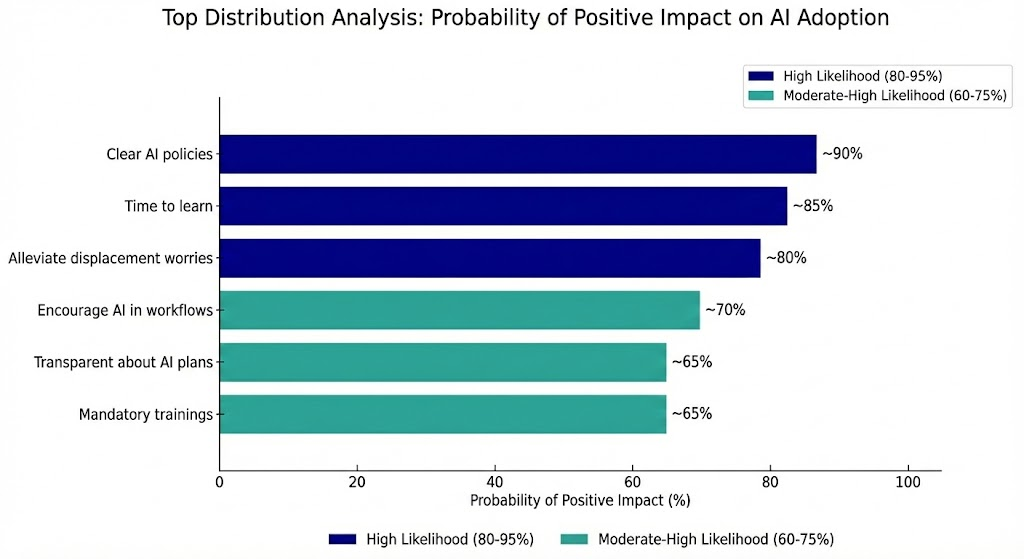 Top Distribution Analysis: Probability of Positive Impact on AI Adoption

High Likelihood (80-95%)
Moderate-High Likelihood (60-75%)

Clear AI policies ~90%
Time to learn ~85%
Alleviate displacement worries ~80%
Encourage AI in workflows ~70%
Transparent about AI plans ~65%
Mandatory trainings ~65%

0 20 40 60 80 100
Probability of Positive Impact (%)

High Likelihood (80-95%) Moderate-High Likelihood (60-75%)